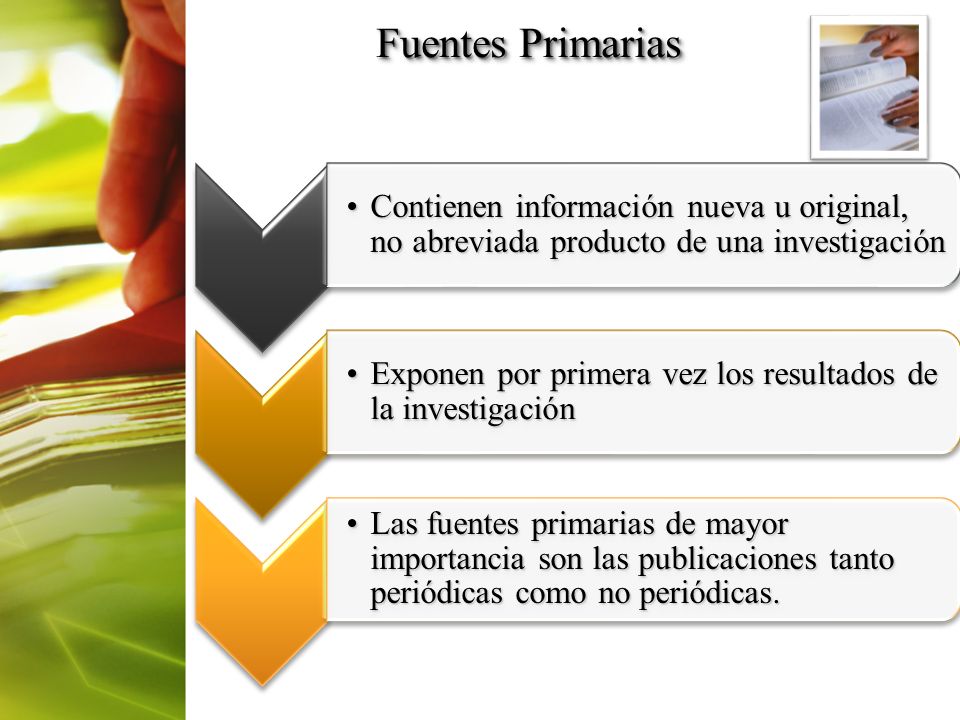 Fuentes Primarias

• Contienen información nueva u original, no abreviada producto de una investigación

• Exponen por primera vez los resultados de la investigación

• Las fuentes primarias de mayor importancia son las publicaciones tanto periódicas como no periódicas.